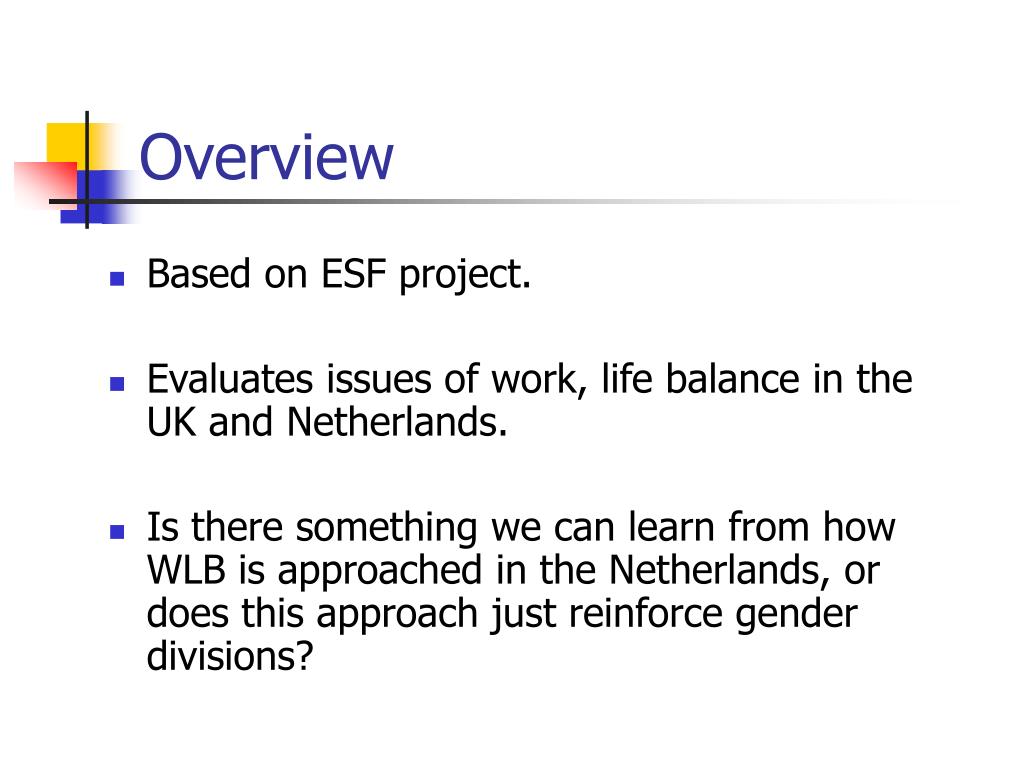 Overview

- Based on ESF project.

- Evaluates issues of work, life balance in the UK and Netherlands.

- Is there something we can learn from how WLB is approached in the Netherlands, or does this approach just reinforce gender divisions?